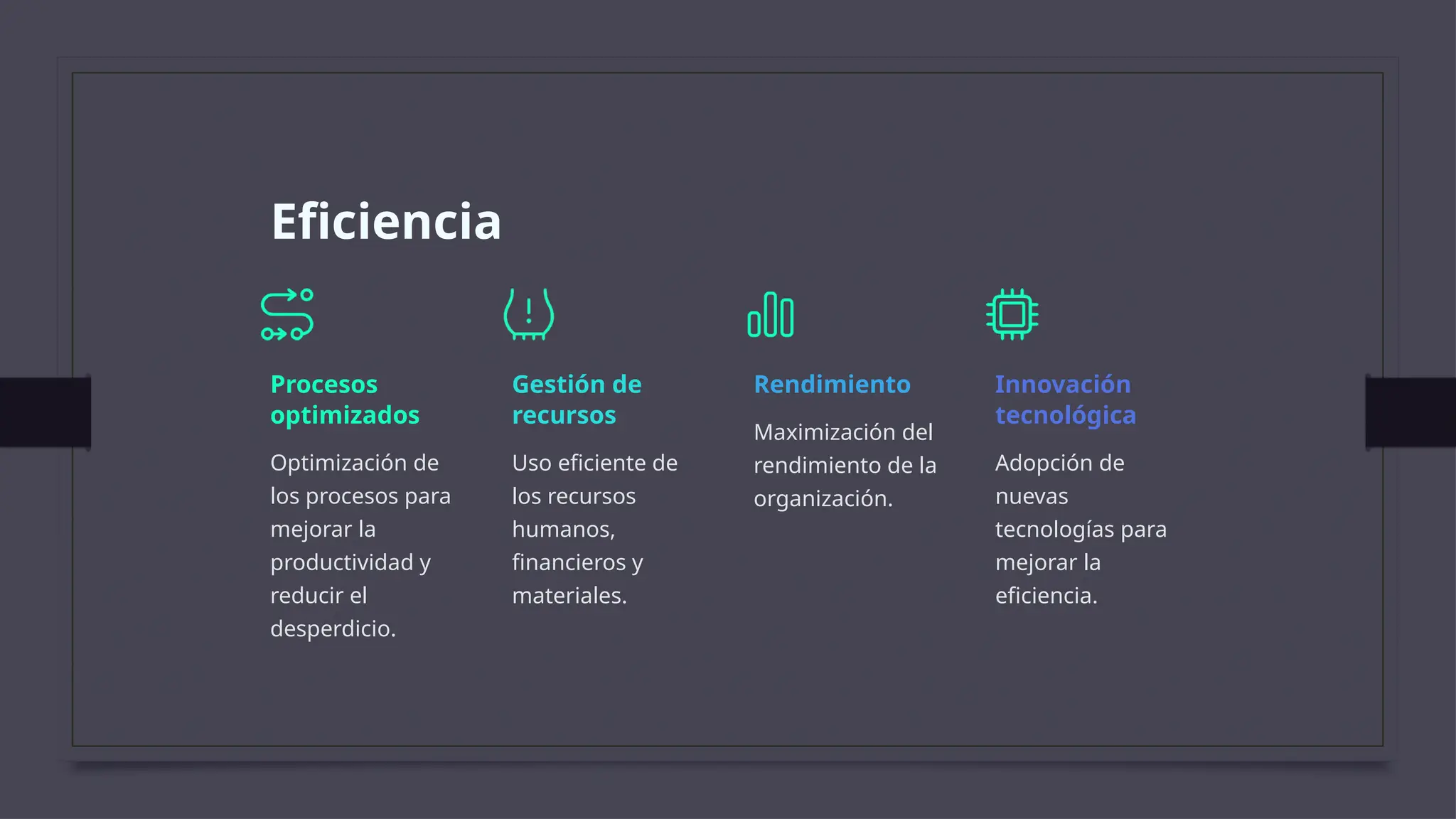 Eficiencia

Procesos optimizados

Optimización de los procesos para mejorar la productividad y reducir el desperdicio.

Gestión de recursos

Uso eficiente de los recursos humanos, financieros y materiales.

Rendimiento

Maximización del rendimiento de la organización.

Innovación tecnológica

Adopción de nuevas tecnologías para mejorar la eficiencia.